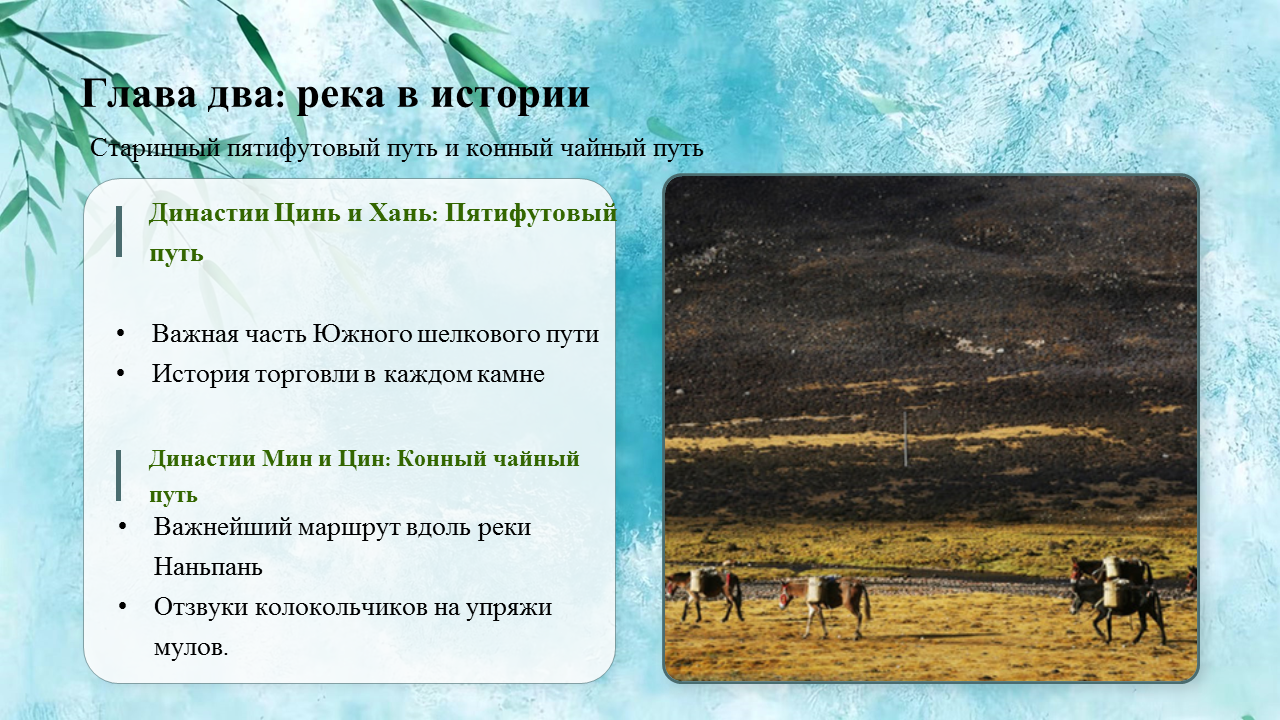 Глава два: река в истории

Старинный пятифутовый путь и конный чайный путь

Династии Цинь и Хань: Пятифутовый путь

• Важная часть Южного шелкового пути
• История торговли в каждом камне

Династии Мин и Цин: Конный чайный путь

• Важнейший маршрут вдоль реки Наньпань
• Отзвуки колокольчиков на упряжи мулов.